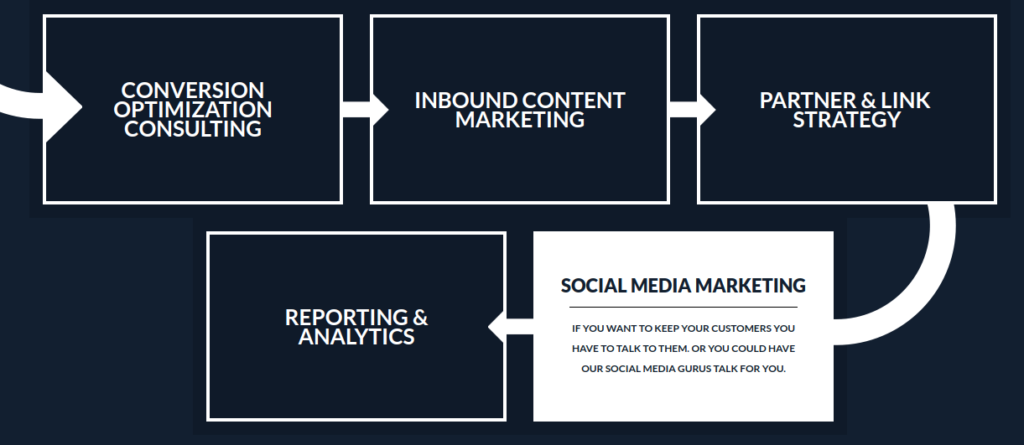 CONVERSION OPTIMIZATION CONSULTING

INBOUND CONTENT MARKETING

PARTNER & LINK STRATEGY

SOCIAL MEDIA MARKETING

IF YOU WANT TO KEEP YOUR CUSTOMERS YOU HAVE TO TALK TO THEM. OR YOU COULD HAVE OUR SOCIAL MEDIA GURUS TALK FOR YOU.

REPORTING & ANALYTICS